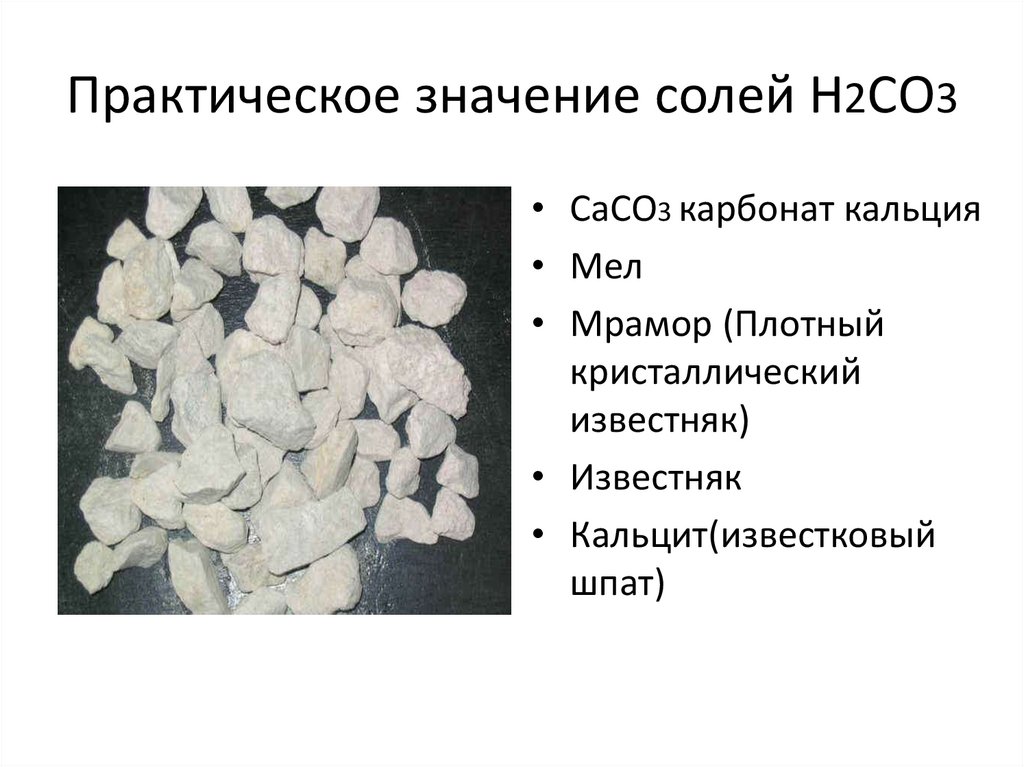 Практическое значение солей $H_2CO_3$

• $CaCO_3$ карбонат кальция
• Мел
• Мрамор (Плотный кристаллический известняк)
• Известняк
• Кальцит(известковый шпат)